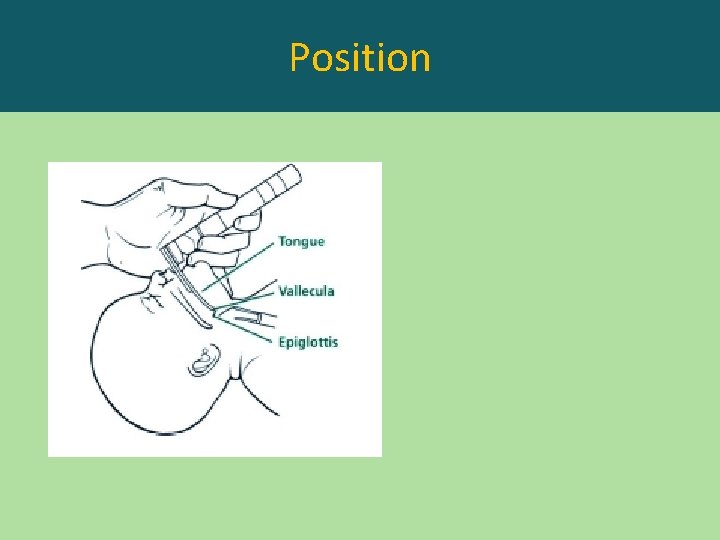 Position

Tongue

Vallecula

Epiglottis